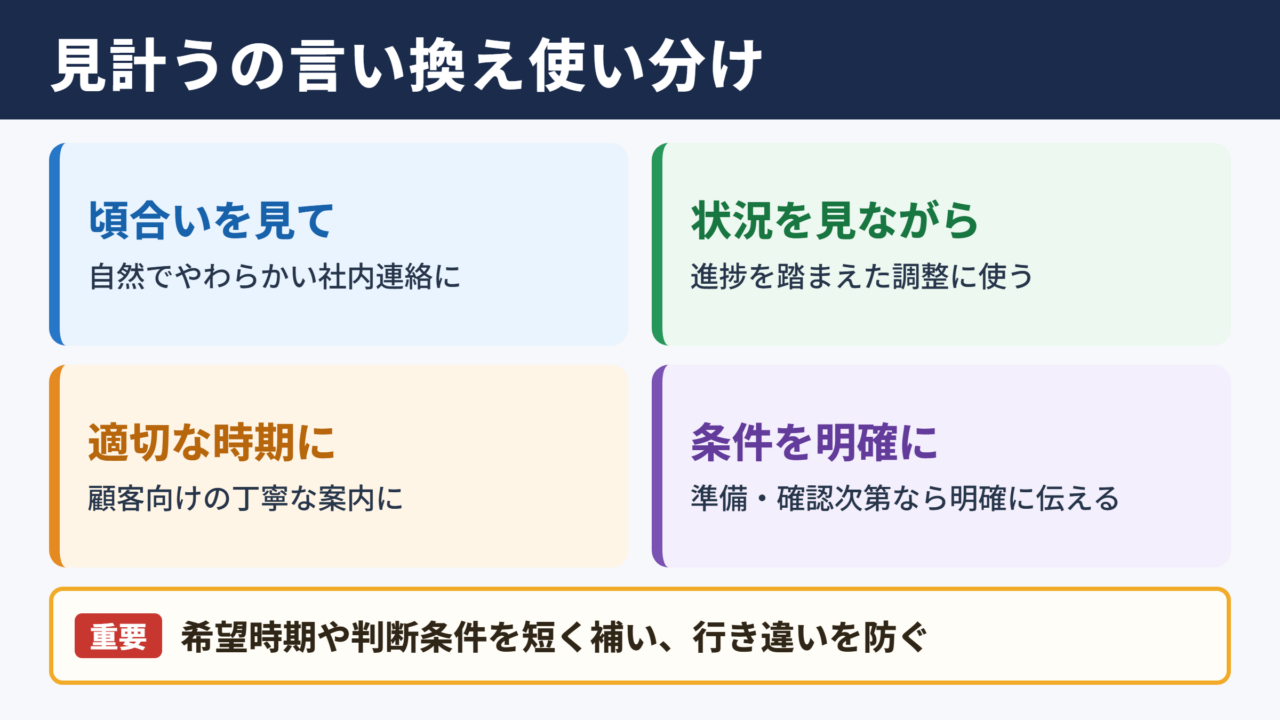 見計うの言い換え使い分け

頃合いを見て
自然でやわらかい社内連絡に

状況を見ながら
進捗を踏まえた調整に使う

適切な時期に
顧客向けの丁寧な案内に

条件を明確に
準備・確認次第なら明確に伝える

重要 希望時期や判断条件を短く補い、行き違いを防ぐ